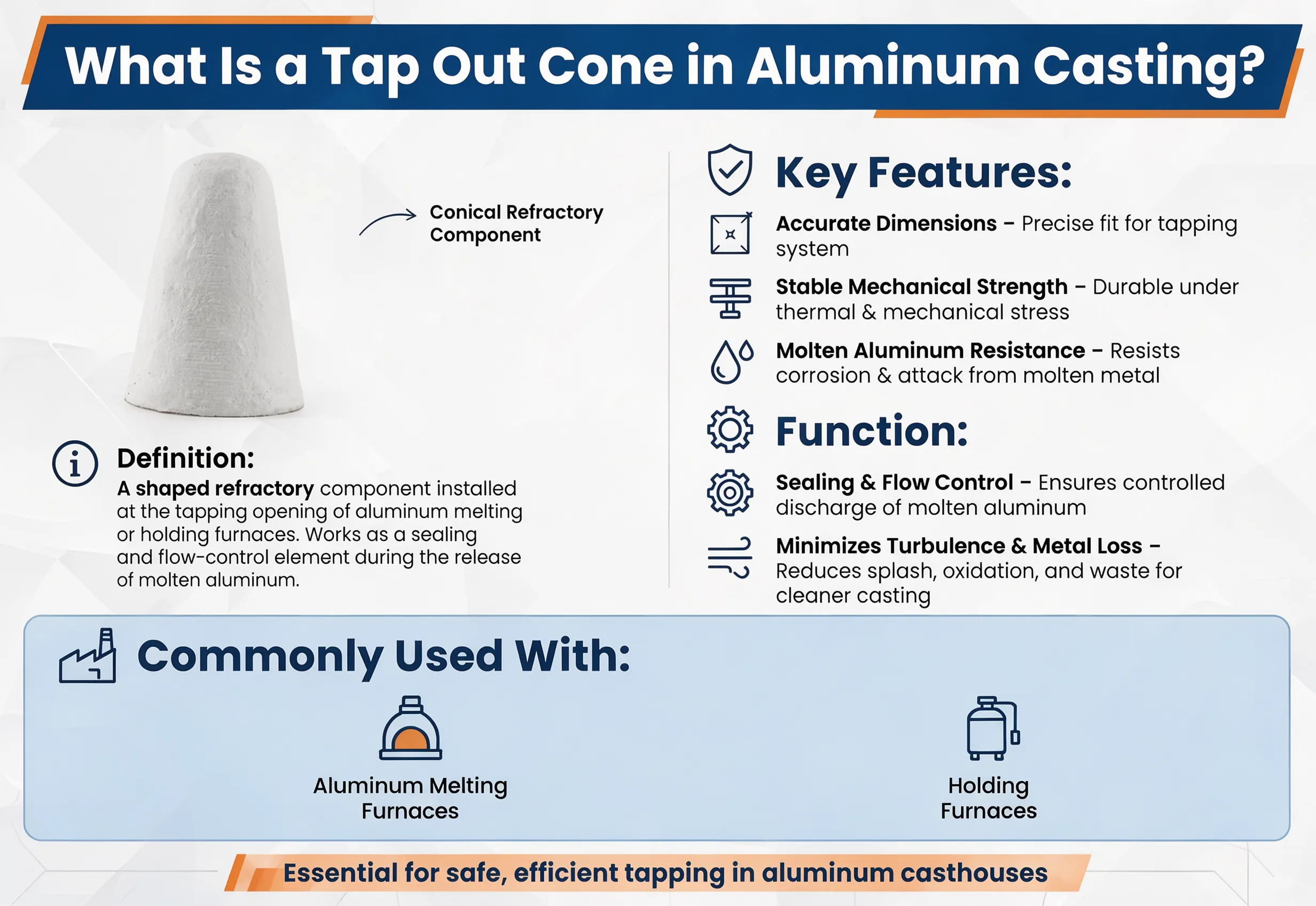 What Is a Tap Out Cone in Aluminum Casting?

Conical Refractory Component

Definition:
A shaped refractory component installed at the tapping opening of aluminum melting or holding furnaces. Works as a sealing and flow-control element during the release of molten aluminum.

Key Features:

Accurate Dimensions – Precise fit for tapping system

Stable Mechanical Strength – Durable under thermal & mechanical stress

Molten Aluminum Resistance – Resists corrosion & attack from molten metal

Function:

Sealing & Flow Control – Ensures controlled discharge of molten aluminum

Minimizes Turbulence & Metal Loss – Reduces splash, oxidation, and waste for cleaner casting

Commonly Used With:

Aluminum Melting Furnaces

Holding Furnaces

Essential for safe, efficient tapping in aluminum casthouses